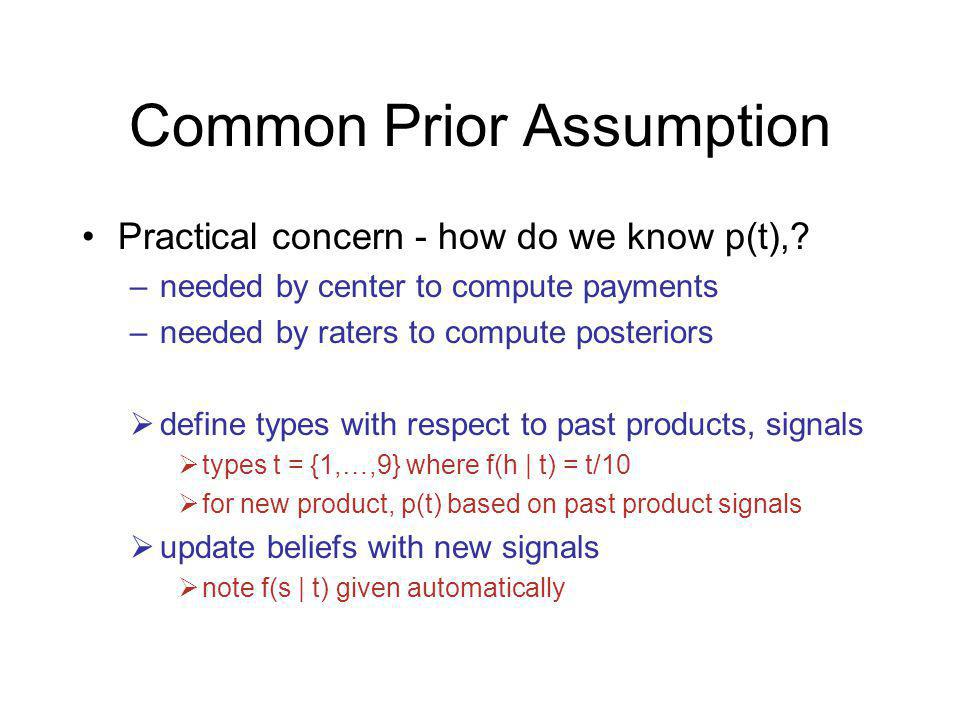 Common Prior Assumption

• Practical concern - how do we know p(t),?
– needed by center to compute payments
– needed by raters to compute posteriors

➢ define types with respect to past products, signals
➢ types t = {1,…,9} where f(h | t) = t/10
➢ for new product, p(t) based on past product signals
➢ update beliefs with new signals
➢ note f(s | t) given automatically